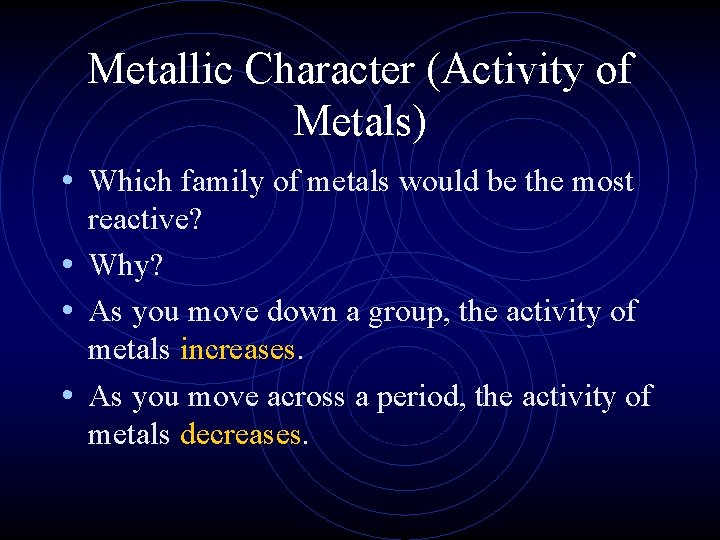 Metallic Character (Activity of Metals)

• Which family of metals would be the most reactive?
• Why?
• As you move down a group, the activity of metals increases.
• As you move across a period, the activity of metals decreases.